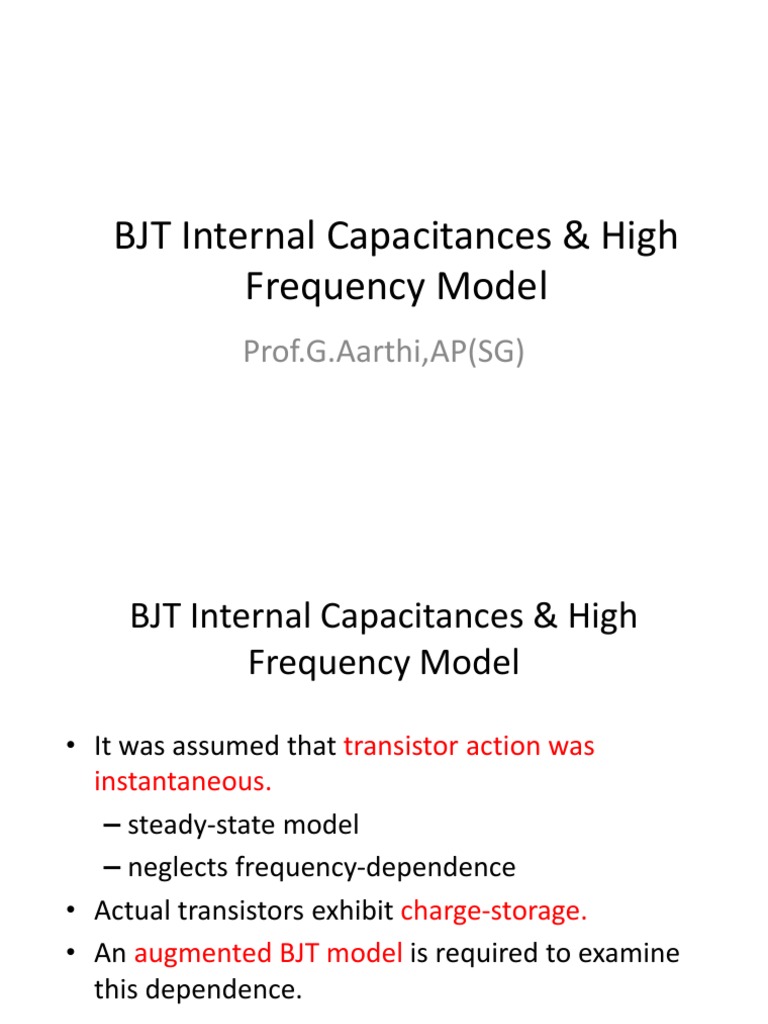 BJT Internal Capacitances & High Frequency Model

Prof.G.Aarthi,AP(SG)

BJT Internal Capacitances & High Frequency Model

• It was assumed that transistor action was instantaneous.
– steady-state model
– neglects frequency-dependence
• Actual transistors exhibit charge-storage.
• An augmented BJT model is required to examine this dependence.